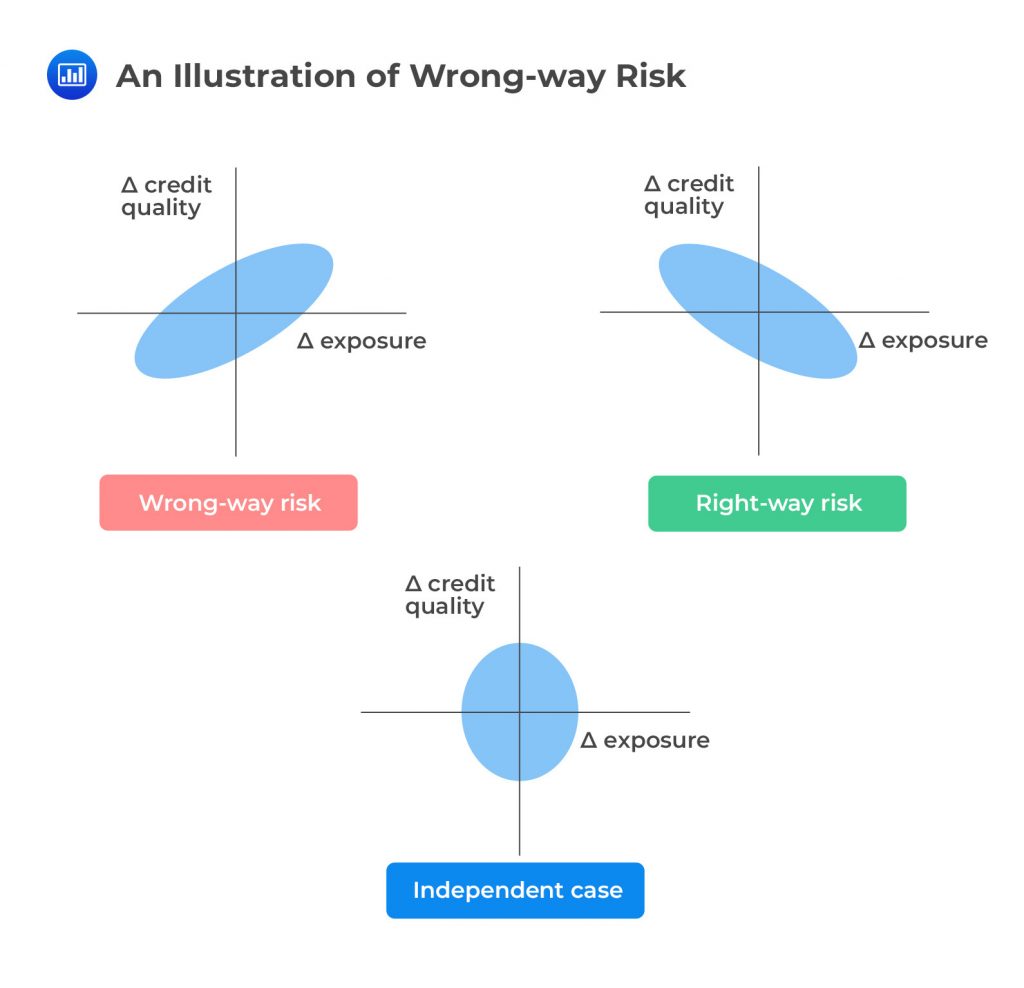 An Illustration of Wrong-way Risk

Δ credit quality

Δ exposure

Wrong-way risk

Δ credit quality

Δ exposure

Right-way risk

Δ credit quality

Δ exposure

Independent case